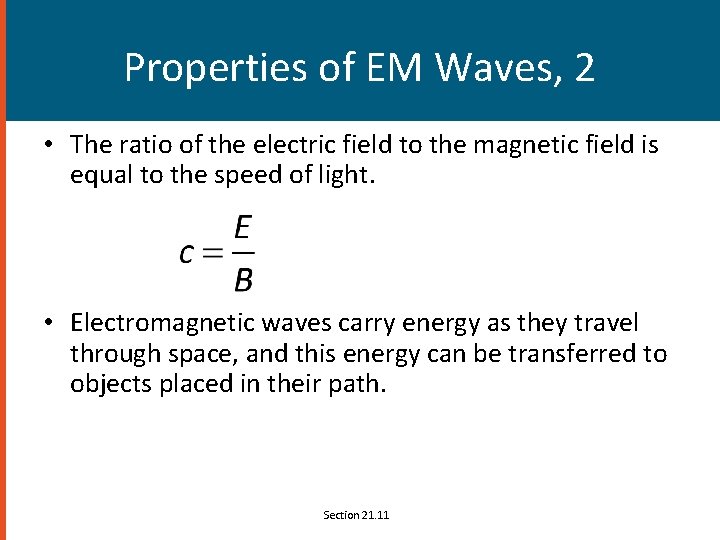 Properties of EM Waves, 2

• The ratio of the electric field to the magnetic field is equal to the speed of light.

$c = \frac{E}{B}$

• Electromagnetic waves carry energy as they travel through space, and this energy can be transferred to objects placed in their path.

Section 21.11